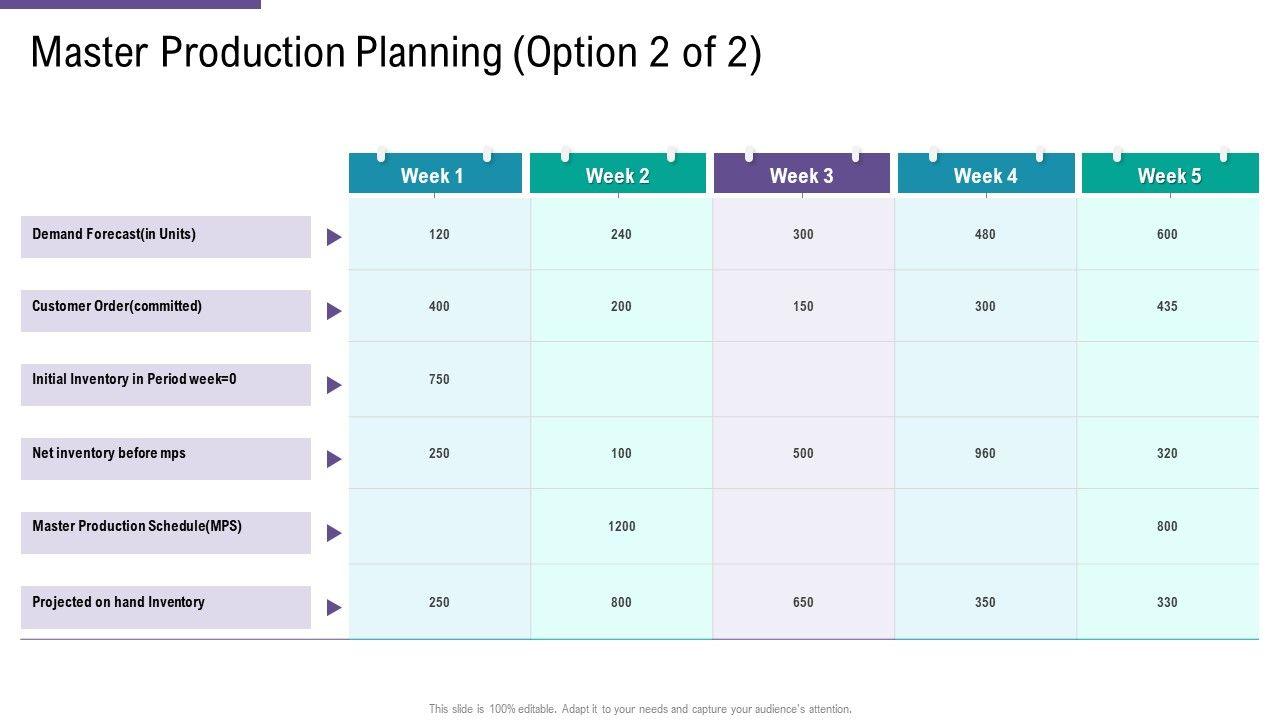 Master Production Planning (Option 2 of 2)

| | Week 1 | Week 2 | Week 3 | Week 4 | Week 5 |
|---|---|---|---|---|---|
| Demand Forecast(in Units) | 120 | 240 | 300 | 480 | 600 |
| Customer Order(committed) | 400 | 200 | 150 | 300 | 435 |
| Initial Inventory in Period week=0 | 750 | | | | |
| Net inventory before mps | 250 | 100 | 500 | 960 | 320 |
| Master Production Schedule(MPS) | | 1200 | | | 800 |
| Projected on hand Inventory | 250 | 800 | 650 | 350 | 330 |

This slide is 100% editable. Adapt it to your needs and capture your audience's attention.